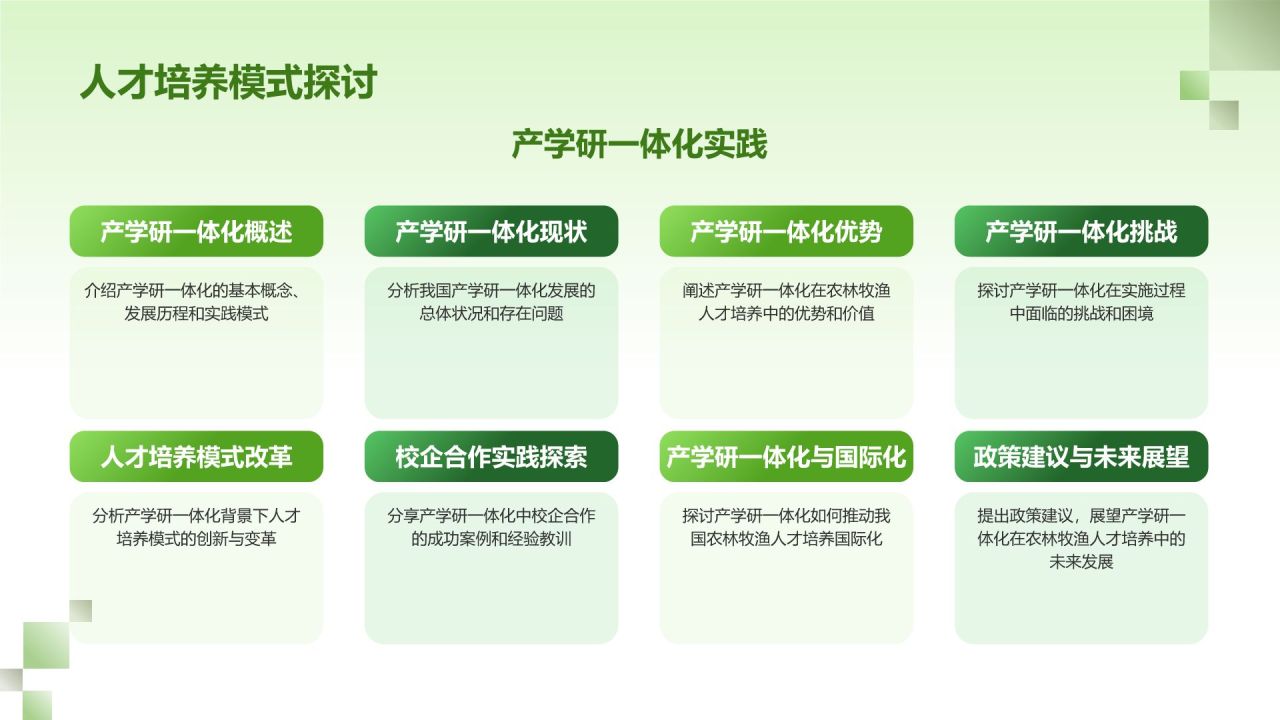 人才培养模式探讨

产学研一体化实践

产学研一体化概述

介绍产学研一体化的基本概念、发展历程和实践模式

产学研一体化现状

分析我国产学研一体化发展的总体状况和存在问题

产学研一体化优势

阐述产学研一体化在农林牧渔人才培养中的优势和价值

产学研一体化挑战

探讨产学研一体化在实施过程中面临的挑战和困境

人才培养模式改革

分析产学研一体化背景下人才培养模式的创新与变革

校企合作实践探索

分享产学研一体化中校企合作的成功案例和经验教训

产学研一体化与国际化

探讨产学研一体化如何推动我国农林牧渔人才培养国际化

政策建议与未来展望

提出政策建议，展望产学研一体化在农林牧渔人才培养中的未来发展